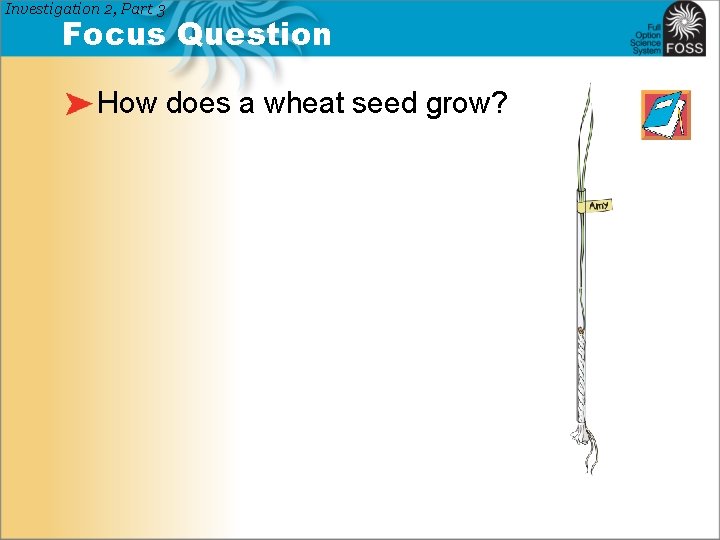 Investigation 2, Part 3
Focus Question

Full Option Science System FOSS

How does a wheat seed grow?

Amy